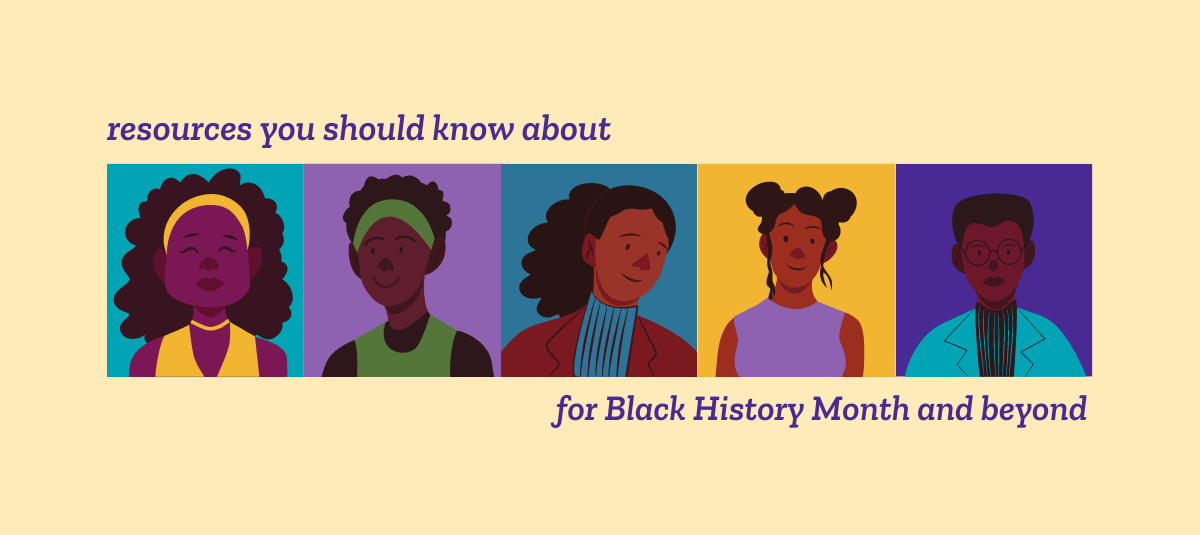 resources you should know about

for Black History Month and beyond